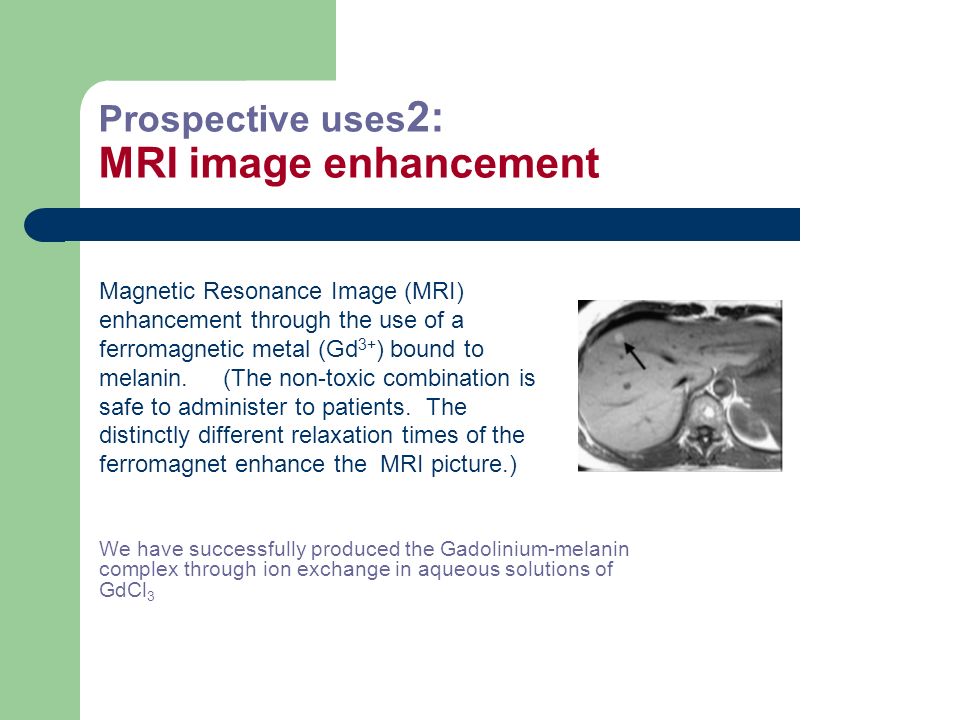 Prospective uses2:
MRI image enhancement

Magnetic Resonance Image (MRI) enhancement through the use of a ferromagnetic metal ($Gd^{3+}$) bound to melanin. (The non-toxic combination is safe to administer to patients. The distinctly different relaxation times of the ferromagnet enhance the MRI picture.)

We have successfully produced the Gadolinium-melanin complex through ion exchange in aqueous solutions of $GdCl_3$